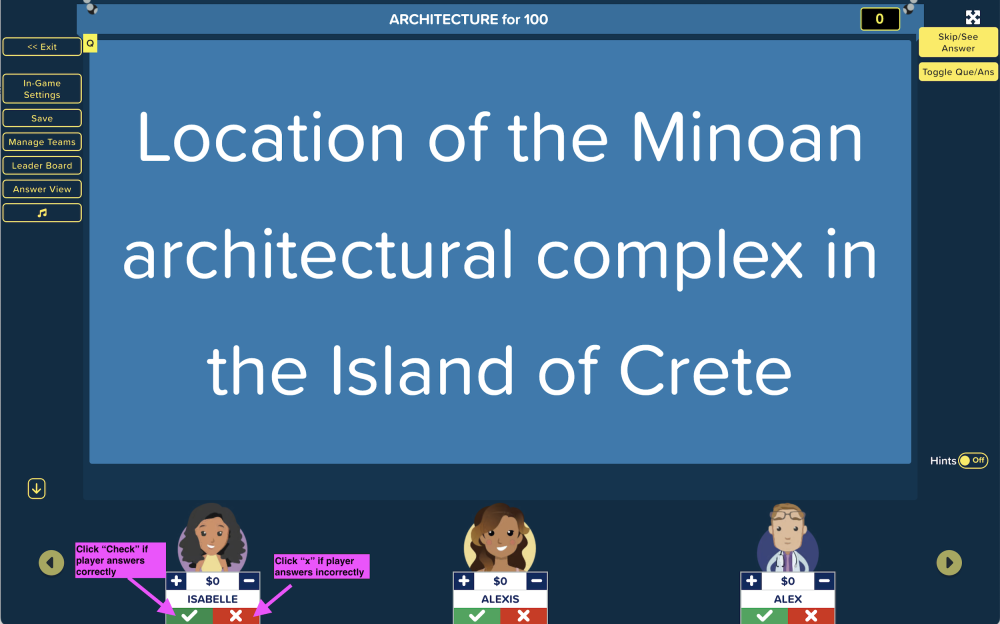 ARCHITECTURE for 100

0

<< Exit

Q

In-Game Settings

Save

Manage Teams

Leader Board

Answer View

♫

Skip/See Answer

Toggle Que/Ans

Location of the Minoan architectural complex in the Island of Crete

Hints Off

Click "Check" if player answers correctly

Click "x" if player answers incorrectly

+ $0 −
ISABELLE

+ $0 −
ALEXIS

+ $0 −
ALEX